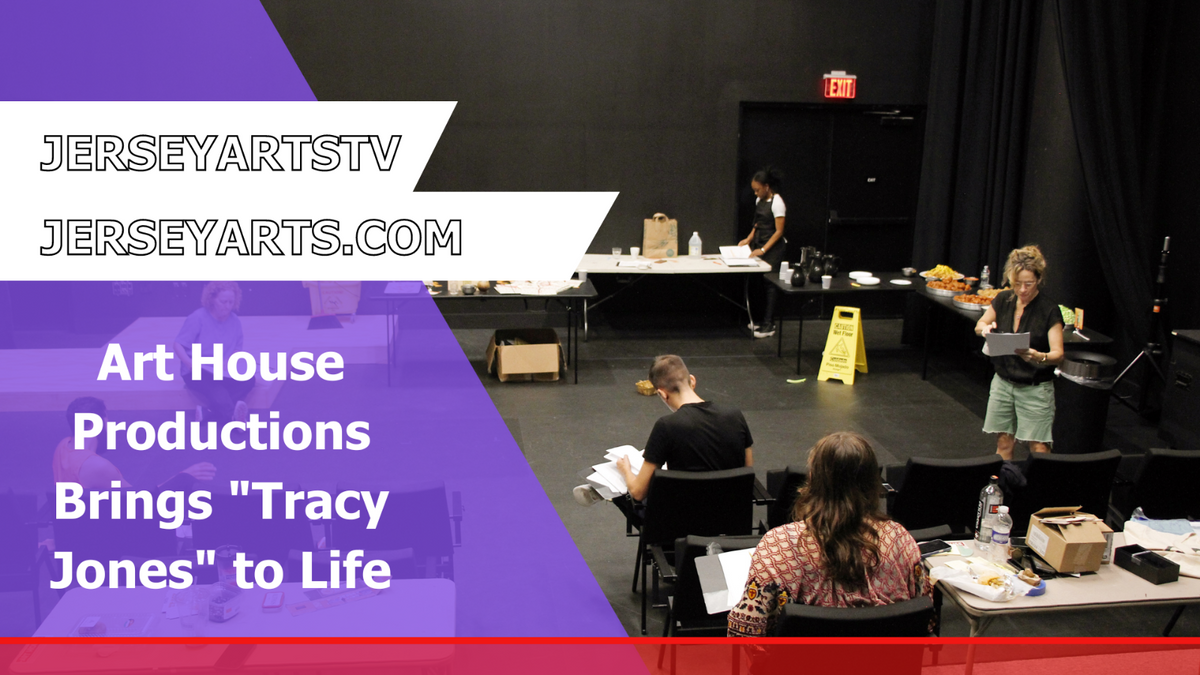 JERSEYARTSTV

JERSEYARTS.COM

Art House Productions Brings "Tracy Jones" to Life

EXIT